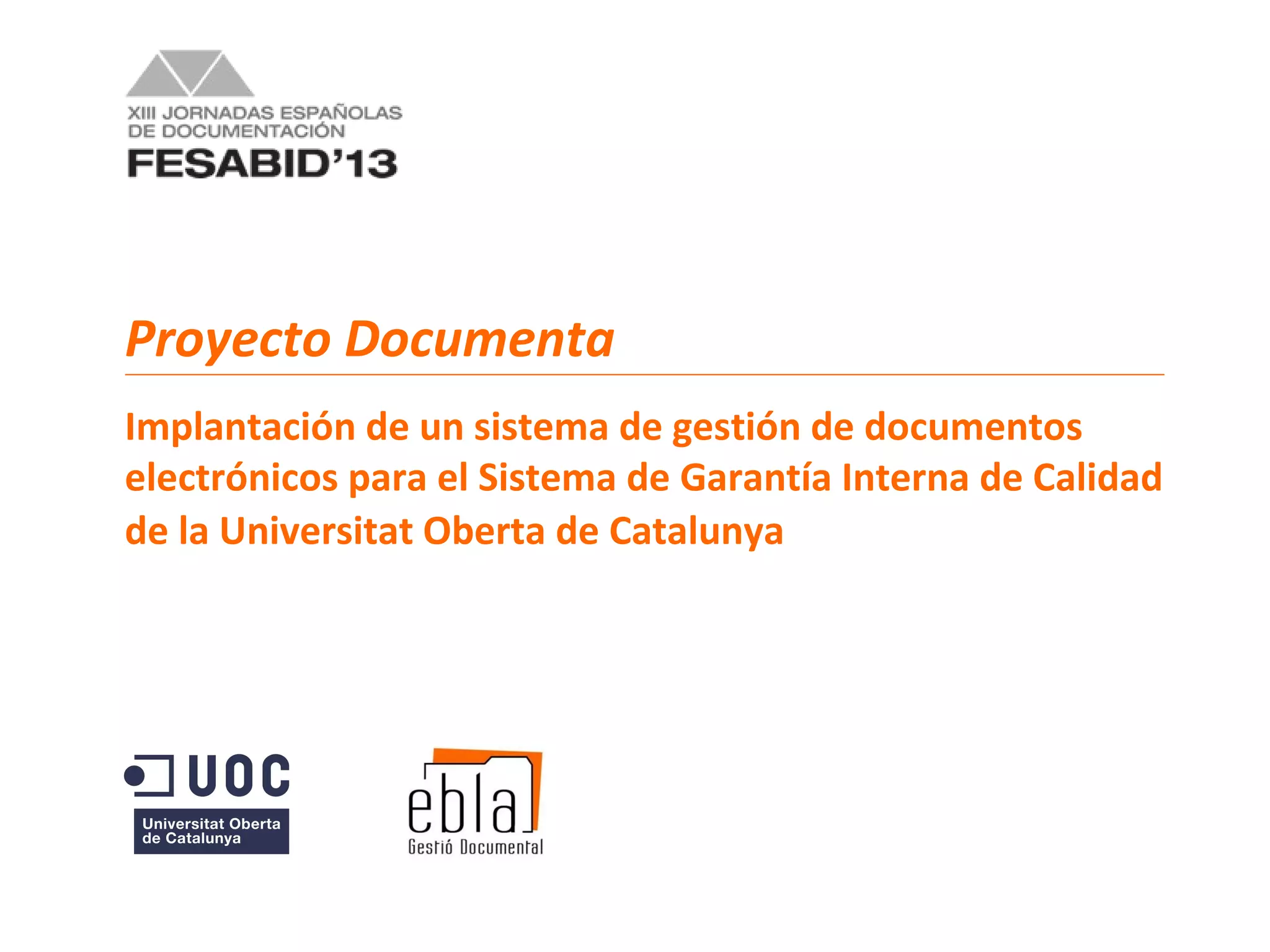 XIII JORNADAS ESPAÑOLAS DE DOCUMENTACIÓN
FESABID'13

Proyecto Documenta

Implantación de un sistema de gestión de documentos electrónicos para el Sistema de Garantía Interna de Calidad de la Universitat Oberta de Catalunya

UOC
Universitat Oberta de Catalunya

ebla
Gestió Documental